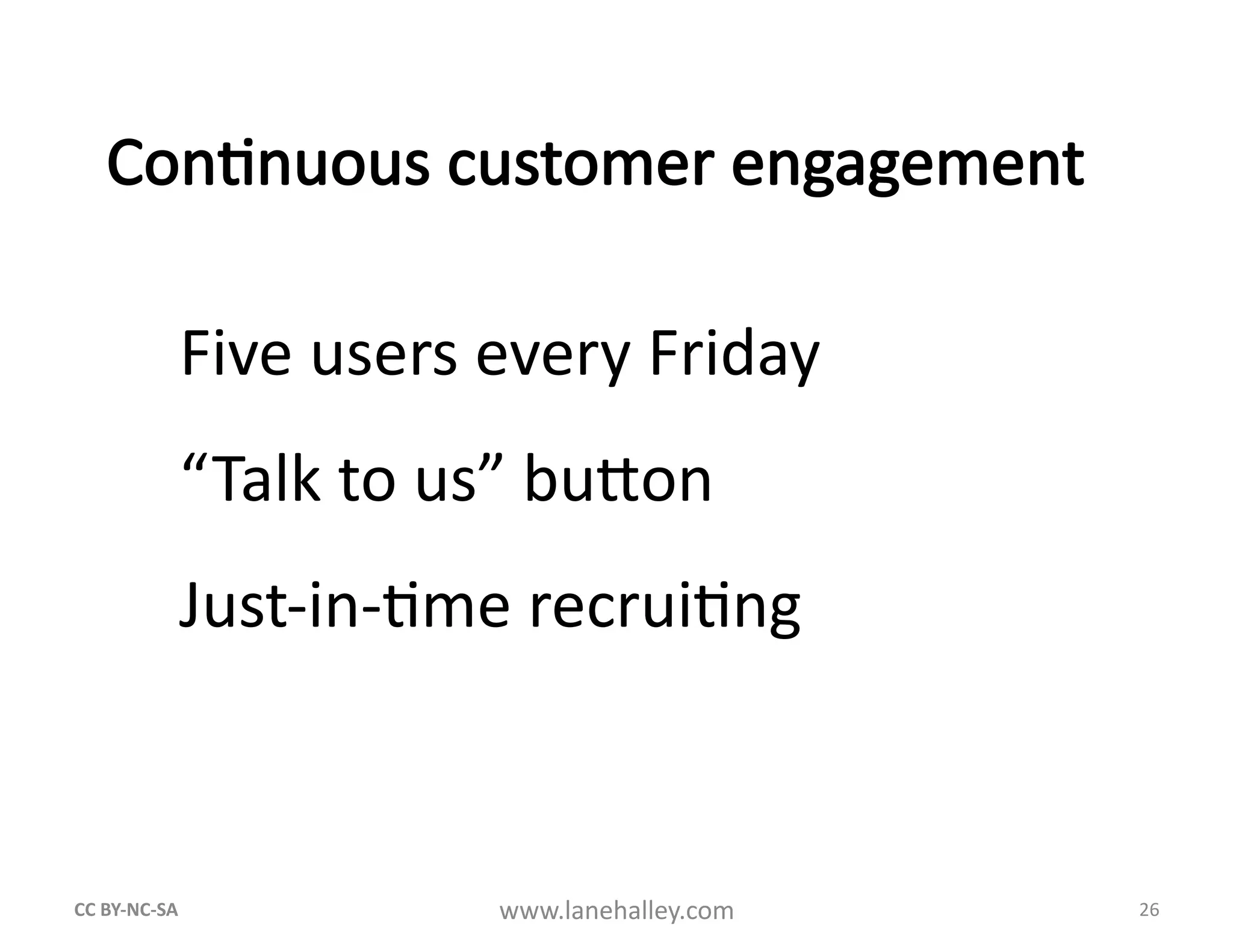 Continuous customer engagement

Five users every Friday

“Talk to us” button

Just-in-time recruiting

CC BY-NC-SA

www.lanehalley.com

26